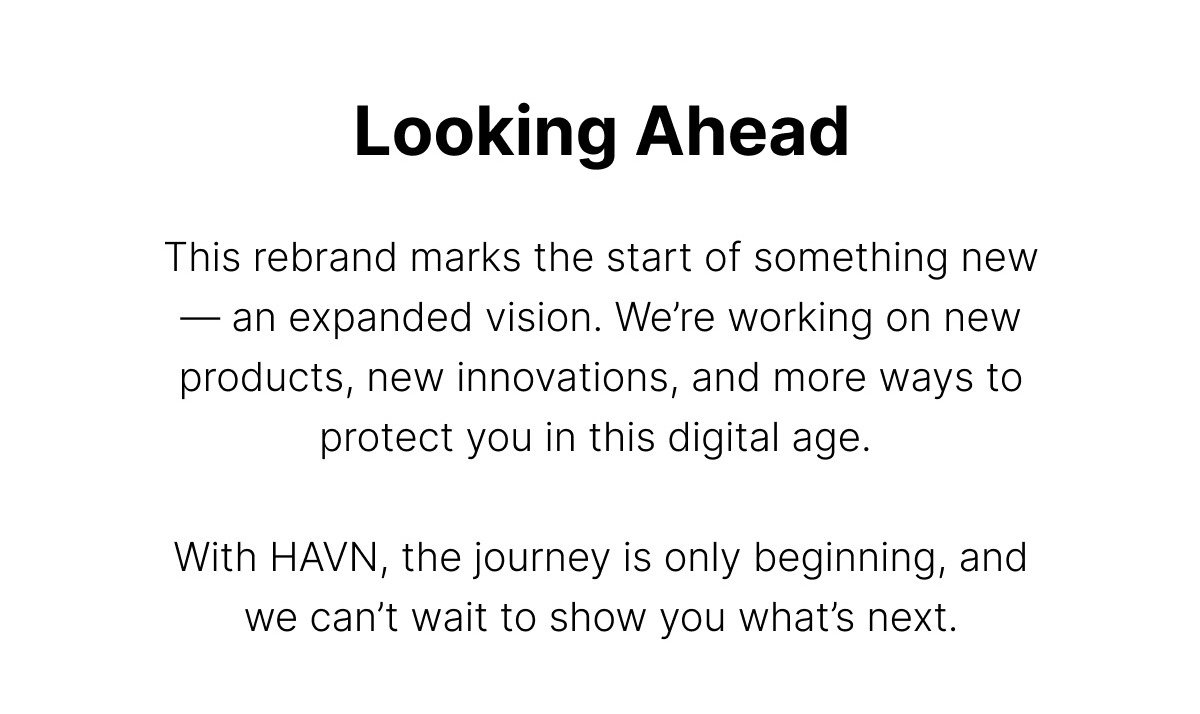 Looking Ahead

This rebrand marks the start of something new — an expanded vision. We’re working on new products, new innovations, and more ways to protect you in this digital age.

With HAVN, the journey is only beginning, and we can’t wait to show you what’s next.